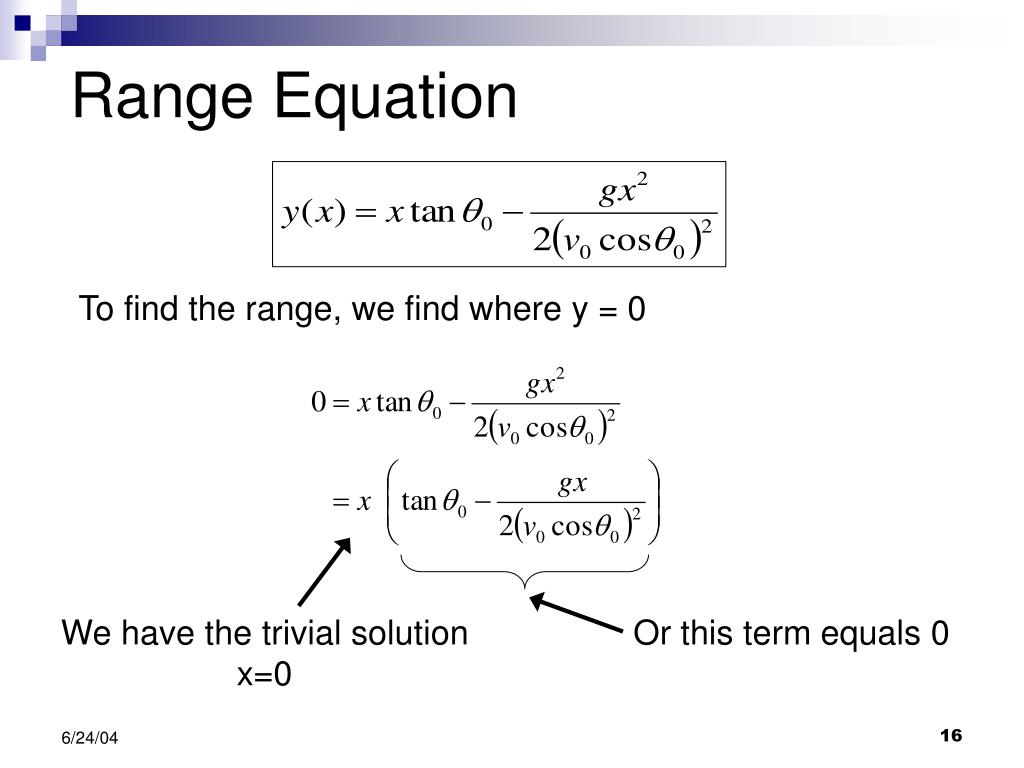 Range Equation

$y(x) = x\tan\theta_0 - \frac{gx^2}{2(v_0\cos\theta_0)^2}$

To find the range, we find where y = 0

$0 = x\tan\theta_0 - \frac{gx^2}{2(v_0\cos\theta_0)^2}$

$= x\left(\tan\theta_0 - \frac{gx}{2(v_0\cos\theta_0)^2}\right)$

We have the trivial solution x=0

Or this term equals 0

6/24/04

16